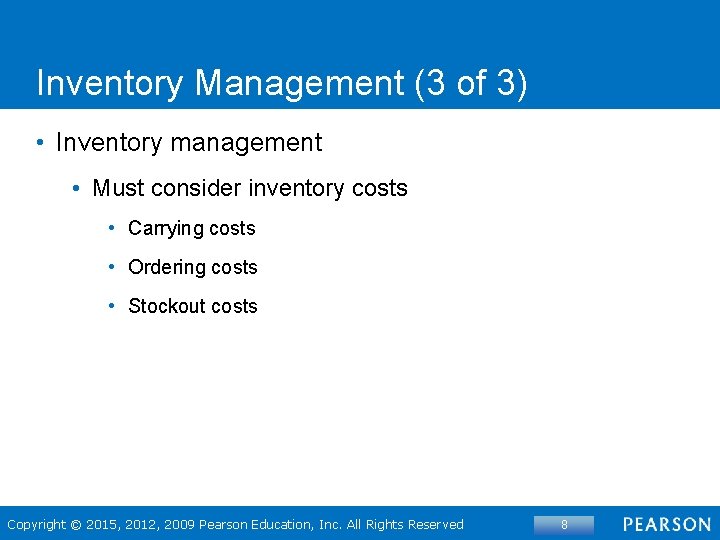 Inventory Management (3 of 3)

• Inventory management

• Must consider inventory costs

• Carrying costs

• Ordering costs

• Stockout costs

Copyright © 2015, 2012, 2009 Pearson Education, Inc. All Rights Reserved

8

PEARSON